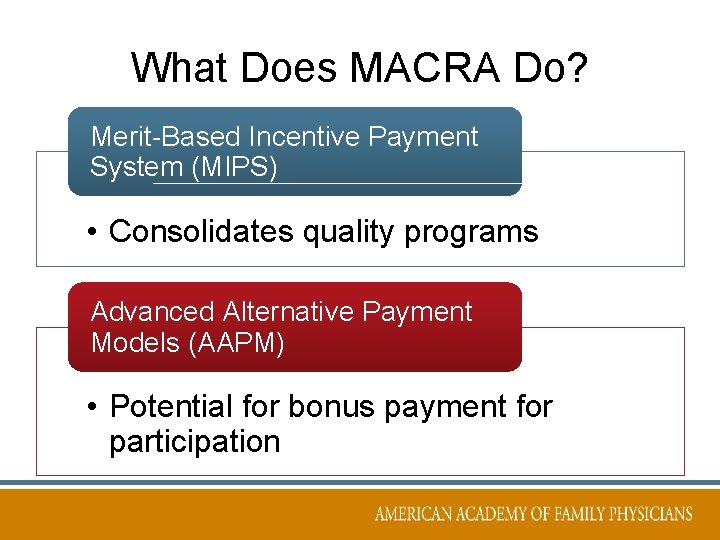 What Does MACRA Do?

Merit-Based Incentive Payment System (MIPS)

• Consolidates quality programs

Advanced Alternative Payment Models (AAPM)

• Potential for bonus payment for participation

AMERICAN ACADEMY OF FAMILY PHYSICIANS